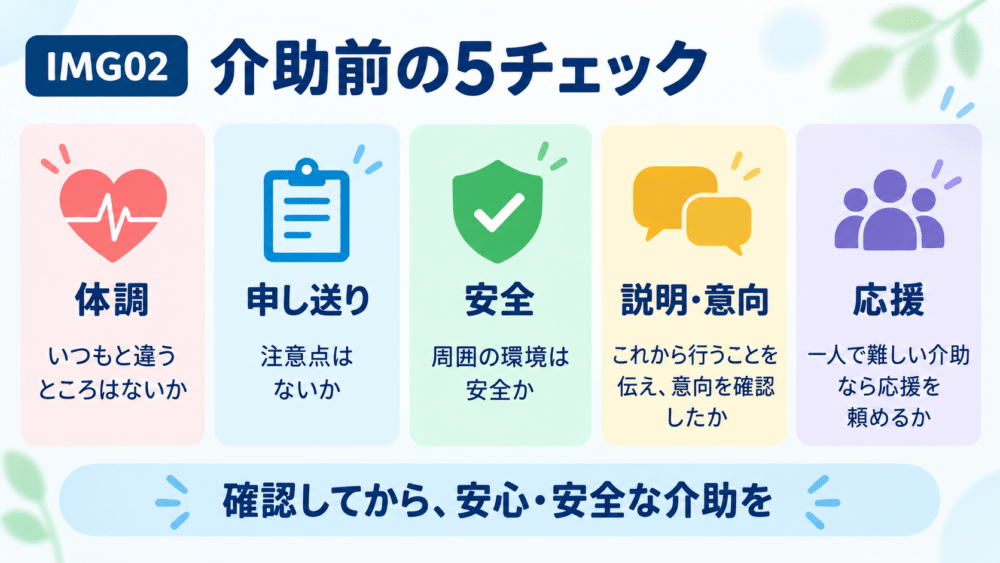 IMG02 介助前の5チェック

体調
いつもと違うところはないか

申し送り
注意点はないか

安全
周囲の環境は安全か

説明・意向
これから行うことを伝え、意向を確認したか

応援
一人で難しい介助なら応援を頼めるか

確認してから、安心・安全な介助を